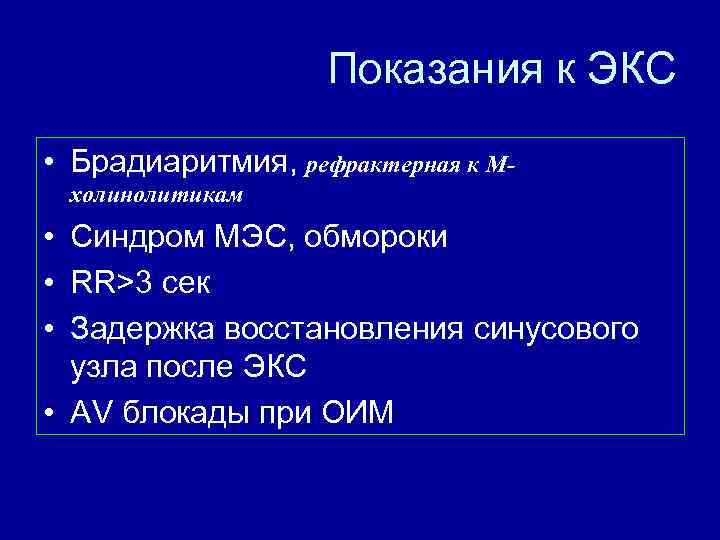 Показания к ЭКС

• Брадиаритмия, рефрактерная к М-холинолитикам
• Синдром МЭС, обмороки
• RR>3 сек
• Задержка восстановления синусового узла после ЭКС
• AV блокады при ОИМ